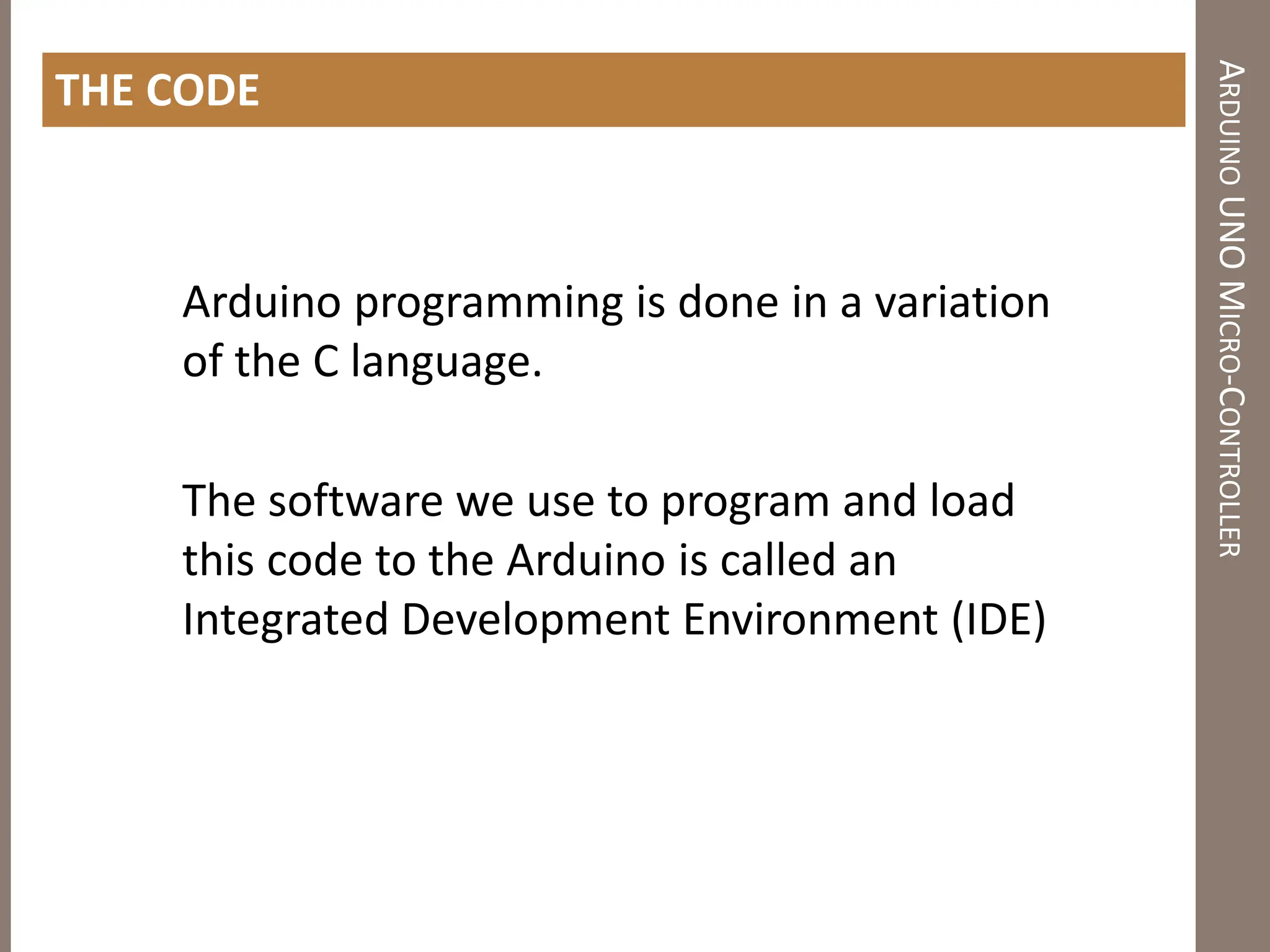 THE CODE

Arduino programming is done in a variation of the C language.

The software we use to program and load this code to the Arduino is called an Integrated Development Environment (IDE)

ARDUINO UNO MICRO-CONTROLLER